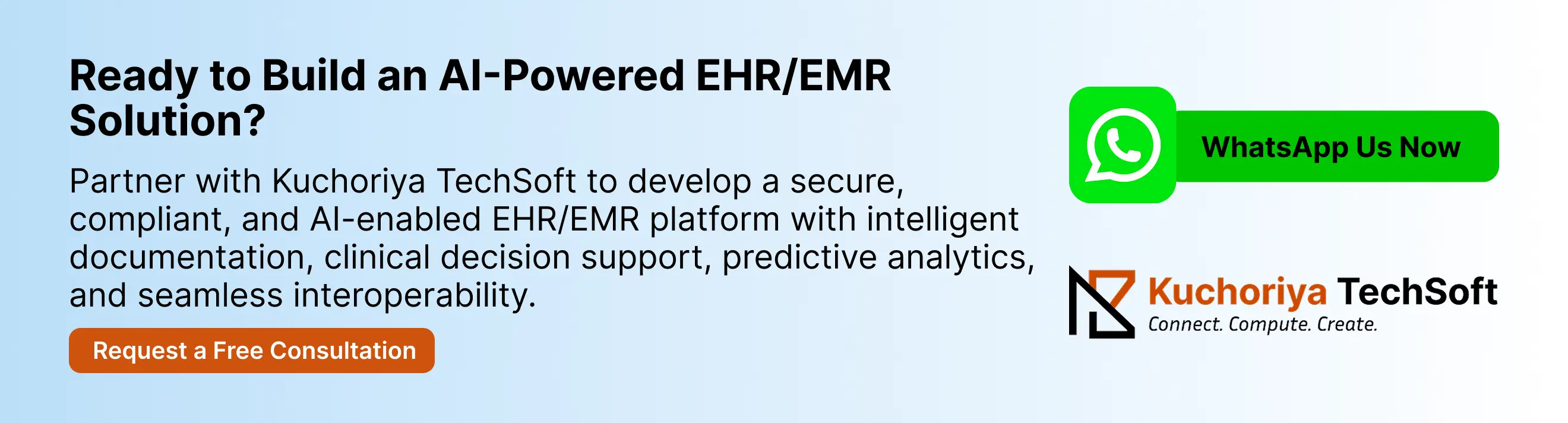 Ready to Build an AI-Powered EHR/EMR Solution?

Partner with Kuchoriya TechSoft to develop a secure, compliant, and AI-enabled EHR/EMR platform with intelligent documentation, clinical decision support, predictive analytics, and seamless interoperability.

Request a Free Consultation

WhatsApp Us Now

Kuchoriya TechSoft
Connect. Compute. Create.